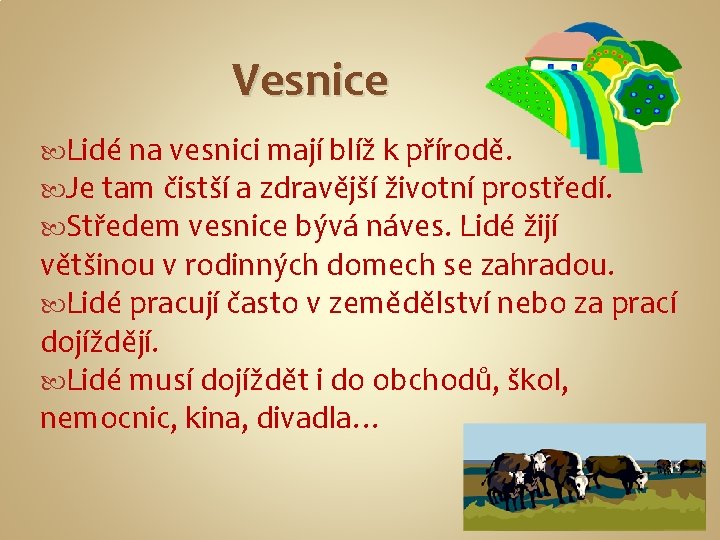 Vesnice

Lidé na vesnici mají blíž k přírodě.

Je tam čistší a zdravější životní prostředí.

Středem vesnice bývá náves. Lidé žijí většinou v rodinných domech se zahradou.

Lidé pracují často v zemědělství nebo za prací dojíždějí.

Lidé musí dojíždět i do obchodů, škol, nemocnic, kina, divadla…